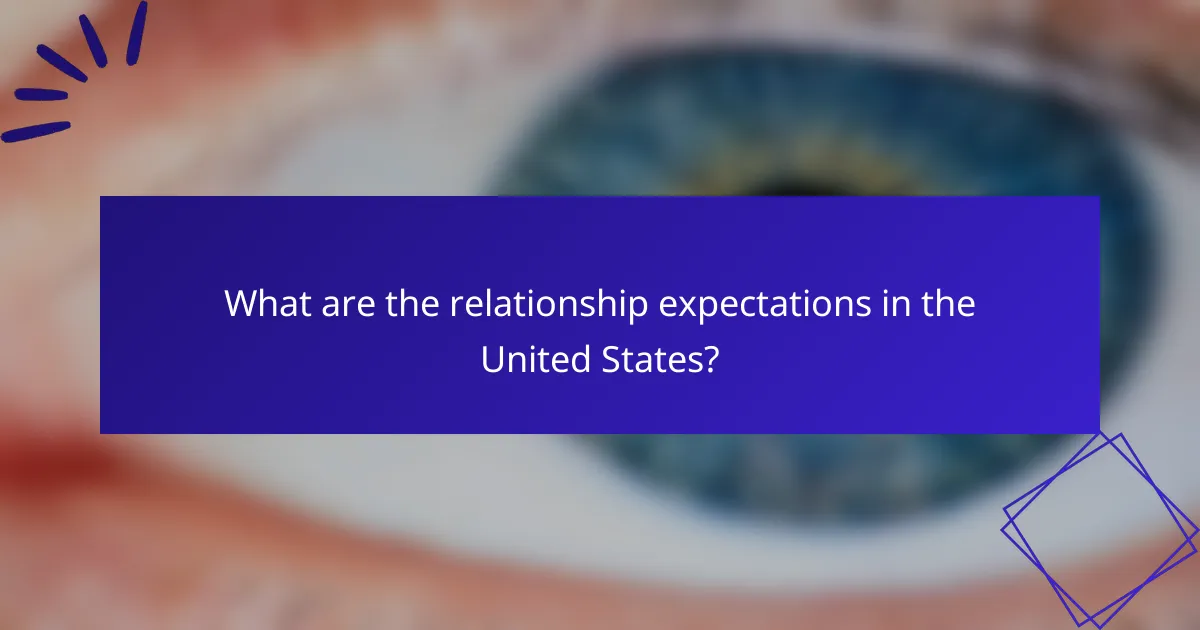 What are the relationship expectations in the United States?